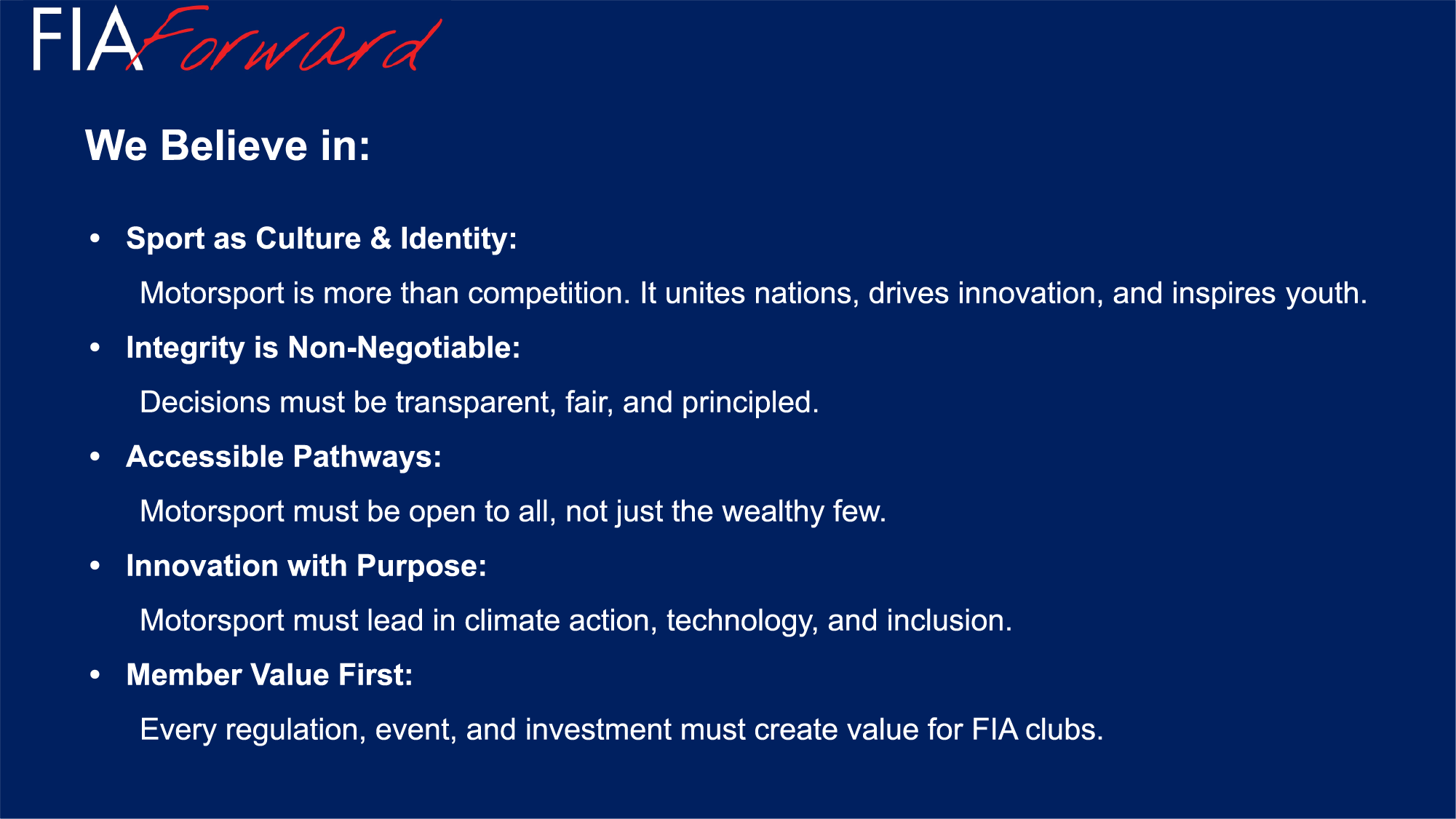 FIA Forward

We Believe in:

• Sport as Culture & Identity:

Motorsport is more than competition. It unites nations, drives innovation, and inspires youth.

• Integrity is Non-Negotiable:

Decisions must be transparent, fair, and principled.

• Accessible Pathways:

Motorsport must be open to all, not just the wealthy few.

• Innovation with Purpose:

Motorsport must lead in climate action, technology, and inclusion.

• Member Value First:

Every regulation, event, and investment must create value for FIA clubs.